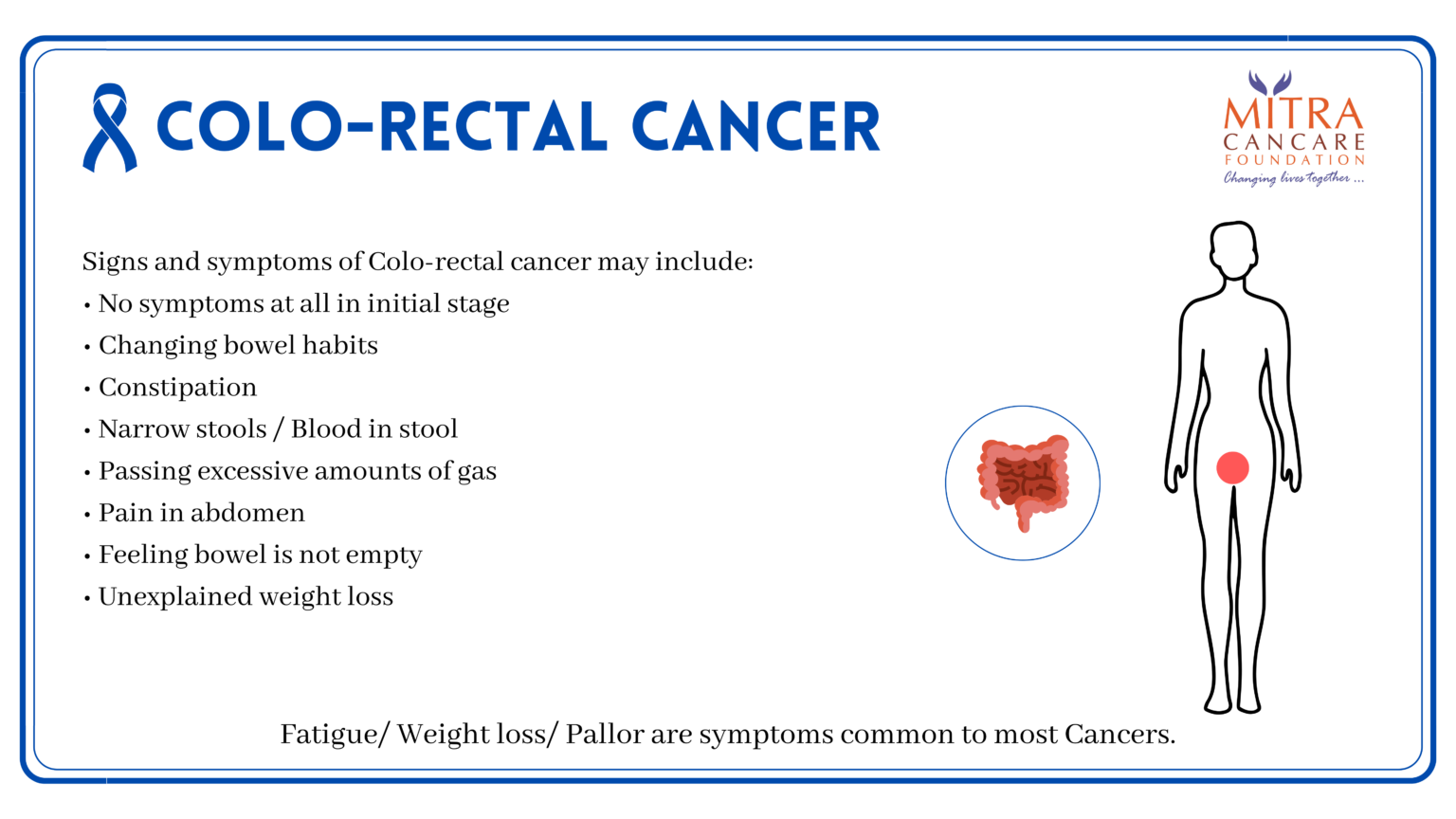 COLO-RECTAL CANCER

MITRA
CANCARE
FOUNDATION
Changing lives together ...

Signs and symptoms of Colo-rectal cancer may include:
• No symptoms at all in initial stage
• Changing bowel habits
• Constipation
• Narrow stools / Blood in stool
• Passing excessive amounts of gas
• Pain in abdomen
• Feeling bowel is not empty
• Unexplained weight loss

Fatigue/ Weight loss/ Pallor are symptoms common to most Cancers.